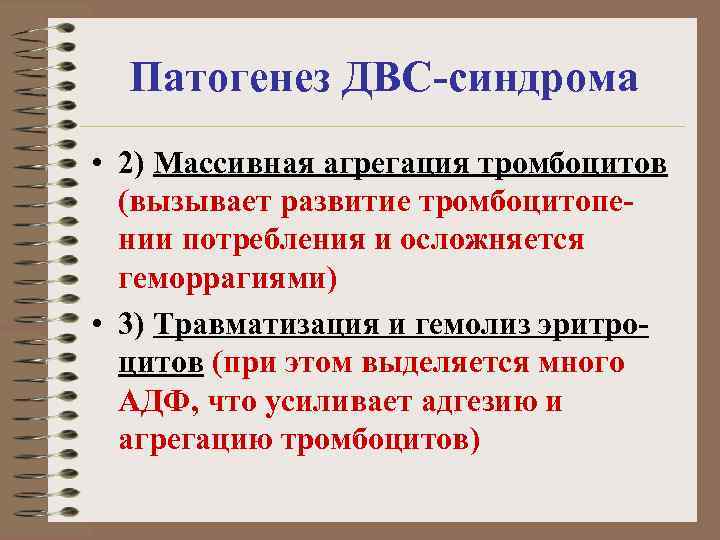 Патогенез ДВС-синдрома

• 2) Массивная агрегация тромбоцитов (вызывает развитие тромбоцитопении потребления и осложняется геморрагиями)

• 3) Травматизация и гемолиз эритроцитов (при этом выделяется много АДФ, что усиливает адгезию и агрегацию тромбоцитов)